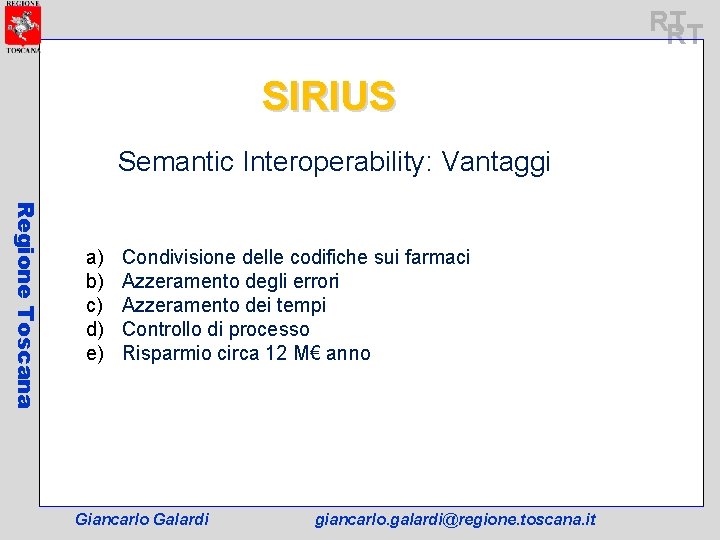 REGIONE
TOSCANA

RT
RT

Regione Toscana

SIRIUS

Semantic Interoperability: Vantaggi

a) Condivisione delle codifiche sui farmaci
b) Azzeramento degli errori
c) Azzeramento dei tempi
d) Controllo di processo
e) Risparmio circa 12 M€ anno

Giancarlo Galardi giancarlo.galardi@regione.toscana.it